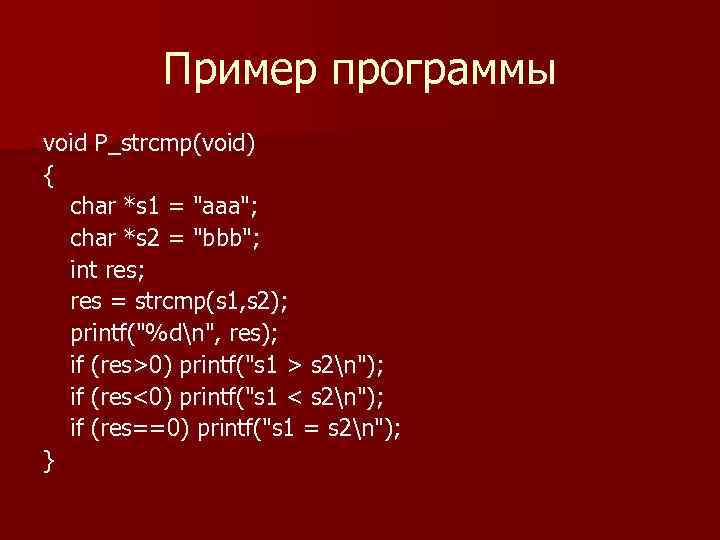 Пример программы

void P_strcmp(void)
{
char *s1 = "aaa";
char *s2 = "bbb";
int res;
res = strcmp(s1,s2);
printf("%d\n", res);
if (res>0) printf("s1 > s2\n");
if (res<0) printf("s1 < s2\n");
if (res==0) printf("s1 = s2\n");
}